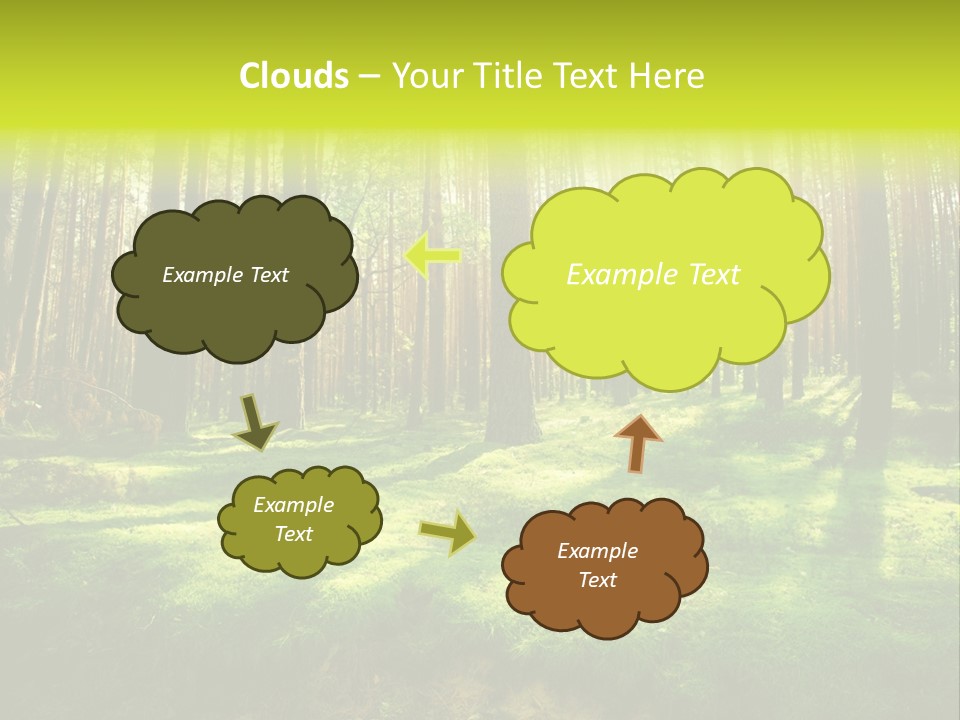 Clouds – Your Title Text Here

Example Text

Example Text

Example Text

Example Text